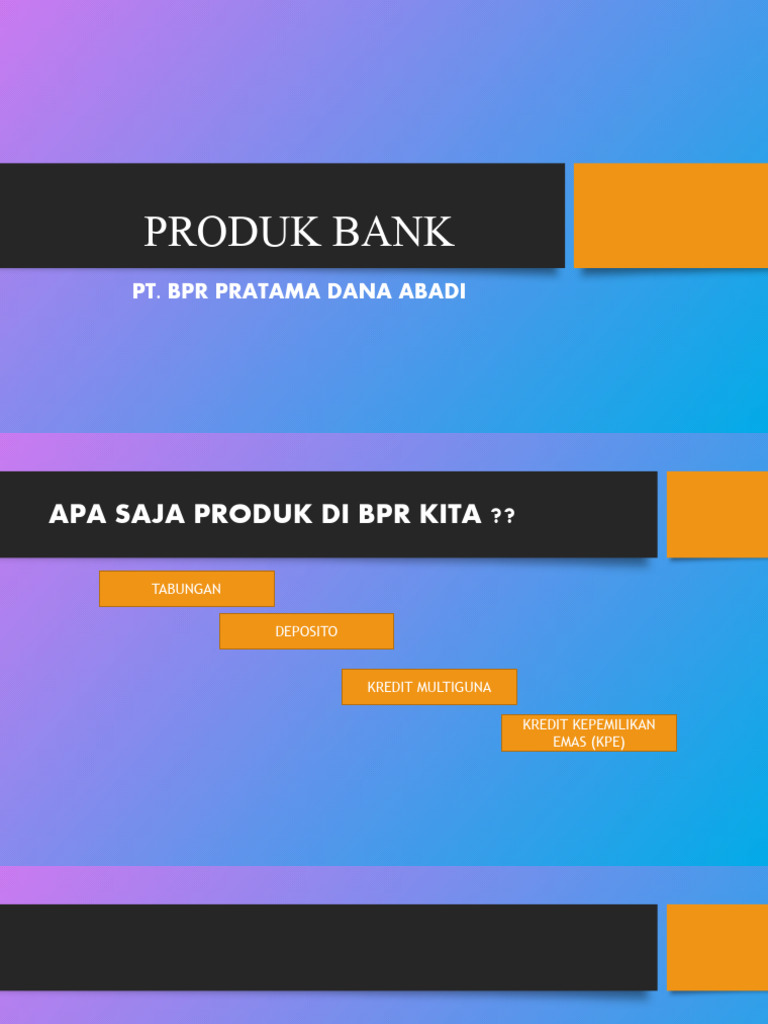 PRODUK BANK

PT. BPR PRATAMA DANA ABADI

APA SAJA PRODUK DI BPR KITA ??

TABUNGAN

DEPOSITO

KREDIT MULTIGUNA

KREDIT KEPEMILIKAN EMAS (KPE)